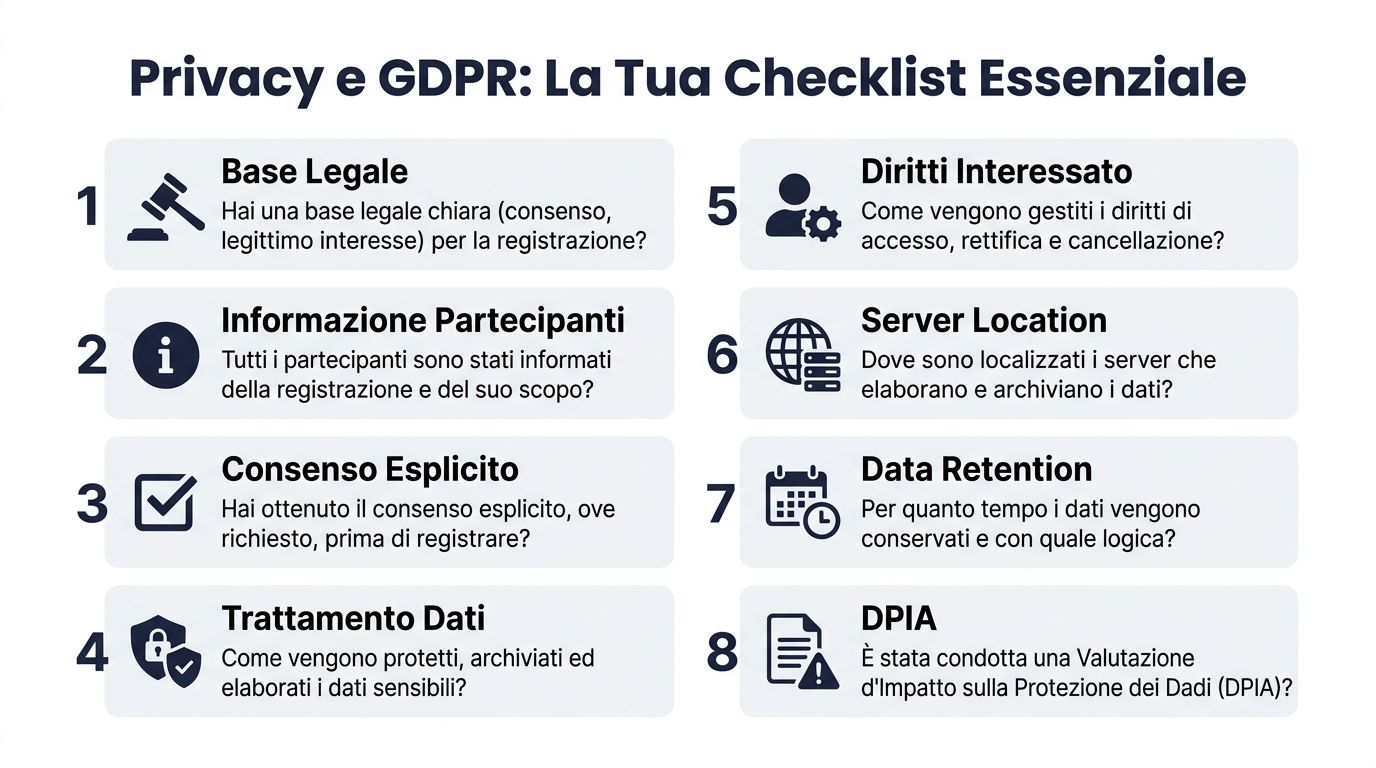 Privacy e GDPR: La Tua Checklist Essenziale

1 Base Legale
Hai una base legale chiara (consenso, legittimo interesse) per la registrazione?

2 Informazione Partecipanti
Tutti i partecipanti sono stati informati della registrazione e del suo scopo?

3 Consenso Esplicito
Hai ottenuto il consenso esplicito, ove richiesto, prima di registrare?

4 Trattamento Dati
Come vengono protetti, archiviati ed elaborati i dati sensibili?

5 Diritti Interessato
Come vengono gestiti i diritti di accesso, rettifica e cancellazione?

6 Server Location
Dove sono localizzati i server che elaborano e archiviano i dati?

7 Data Retention
Per quanto tempo i dati vengono conservati e con quale logica?

8 DPIA
È stata condotta una Valutazione d'Impatto sulla Protezione dei Dadi (DPIA)?